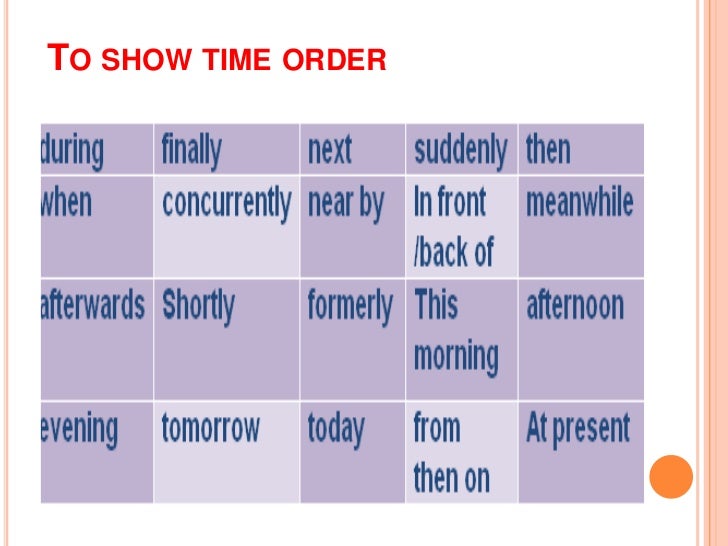 TO SHOW TIME ORDER

| during | finally | next | suddenly | then |
|---|---|---|---|---|
| when | concurrently | near by | In front /back of | meanwhile |
| afterwards | Shortly | formerly | This morning | afternoon |
| evening | tomorrow | today | from then on | At present |